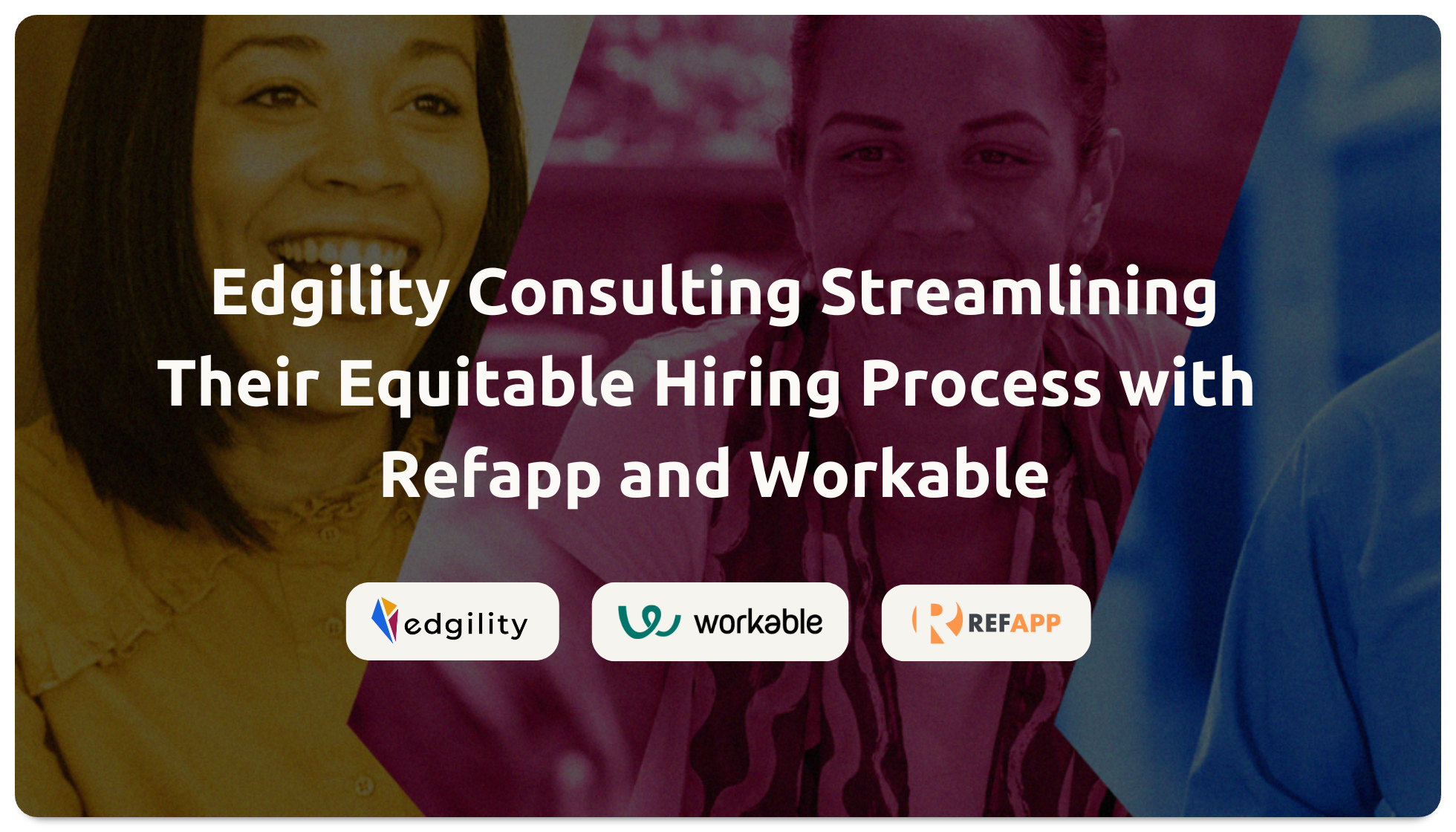 Edgility Consulting Streamlining Their Equitable Hiring Process with Refapp and Workable

edgility

workable

REFAPP